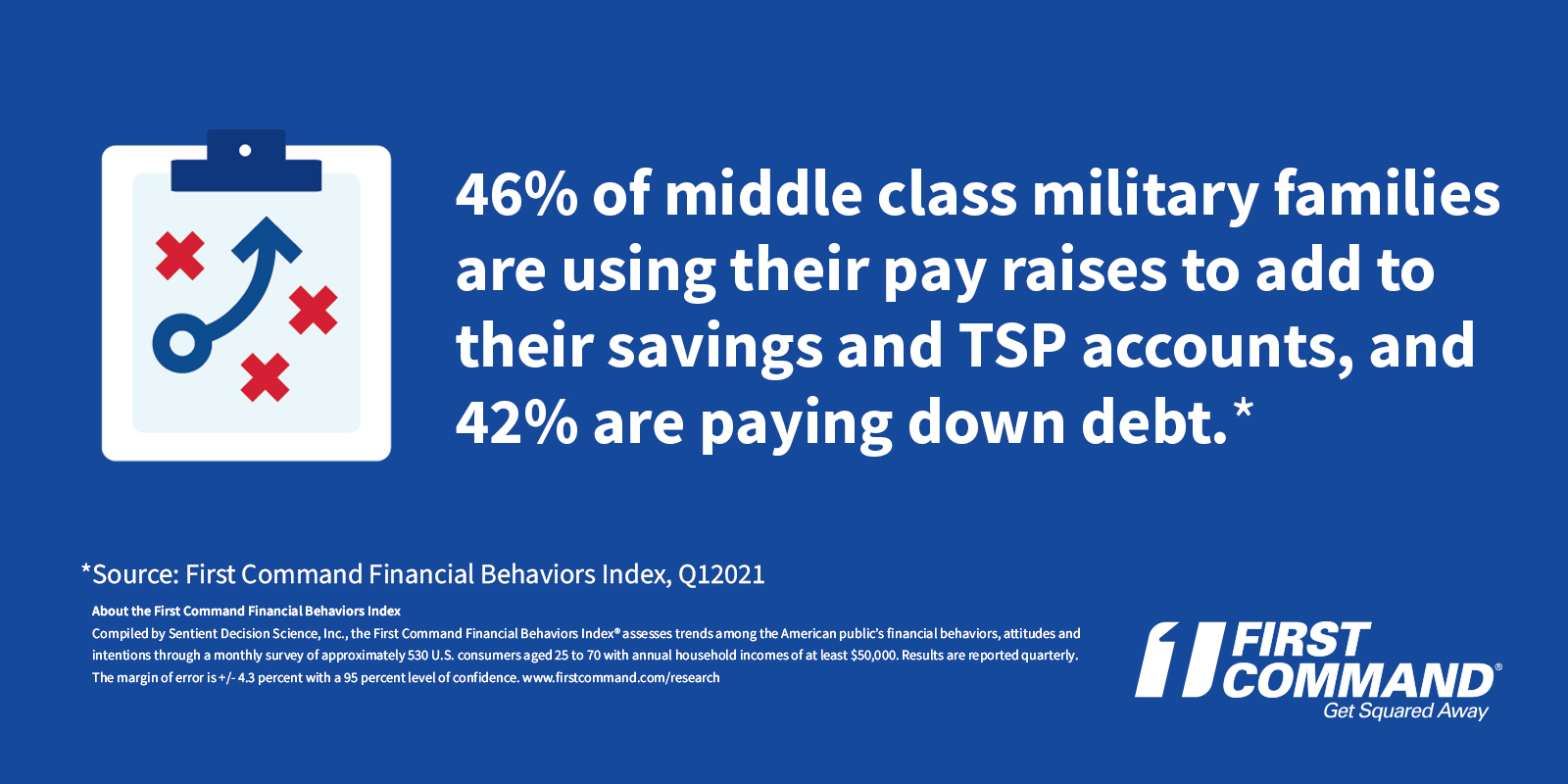 46% of middle class military families are using their pay raises to add to their savings and TSP accounts, and 42% are paying down debt.*

*Source: First Command Financial Behaviors Index, Q12021

About the First Command Financial Behaviors Index

Compiled by Sentient Decision Science, Inc., the First Command Financial Behaviors Index® assesses trends among the American public's financial behaviors, attitudes and intentions through a monthly survey of approximately 530 U.S. consumers aged 25 to 70 with annual household incomes of at least $50,000. Results are reported quarterly. The margin of error is +/- 4.3 percent with a 95 percent level of confidence. www.firstcommand.com/research

FIRST COMMAND®
Get Squared Away